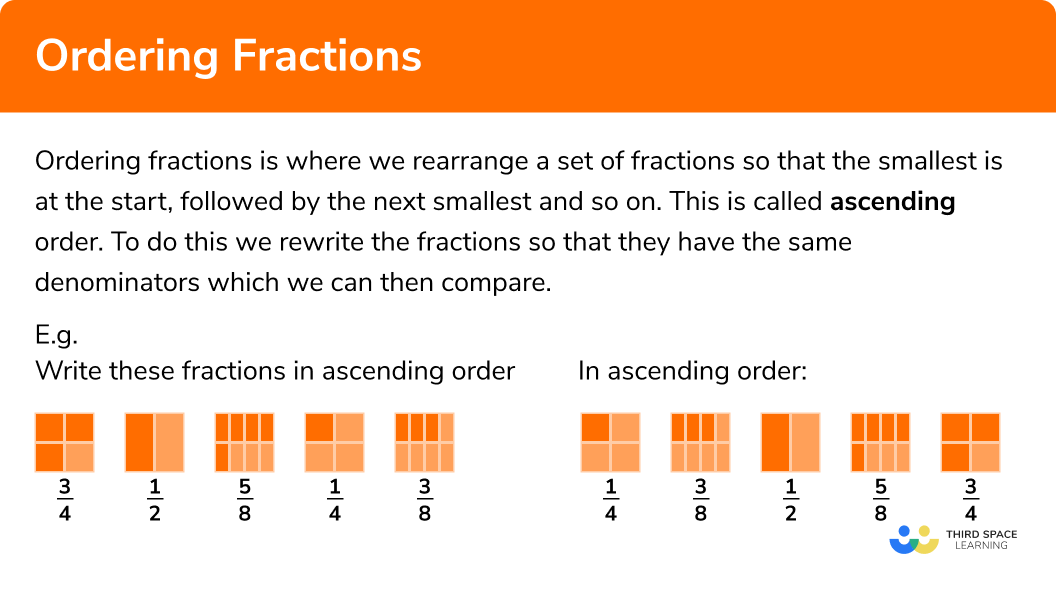 Ordering Fractions

Ordering fractions is where we rearrange a set of fractions so that the smallest is at the start, followed by the next smallest and so on. This is called **ascending** order. To do this we rewrite the fractions so that they have the same denominators which we can then compare.

E.g.
Write these fractions in ascending order

$\frac{3}{4}$ $\frac{1}{2}$ $\frac{5}{8}$ $\frac{1}{4}$ $\frac{3}{8}$

In ascending order:

$\frac{1}{4}$ $\frac{3}{8}$ $\frac{1}{2}$ $\frac{5}{8}$ $\frac{3}{4}$

THIRD SPACE LEARNING